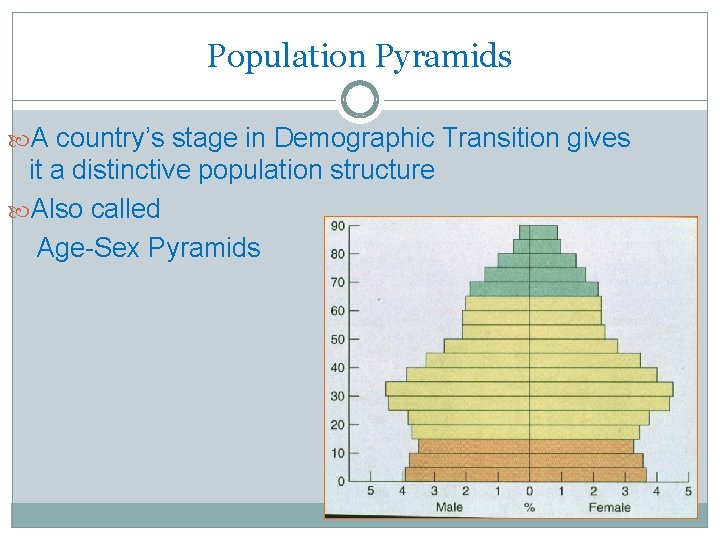 Population Pyramids

A country's stage in Demographic Transition gives it a distinctive population structure

Also called
Age-Sex Pyramids

90
80
70
60
50
40
30
20
10
0
5 4 3 2 1 0 1 2 3 4 5
Male % Female